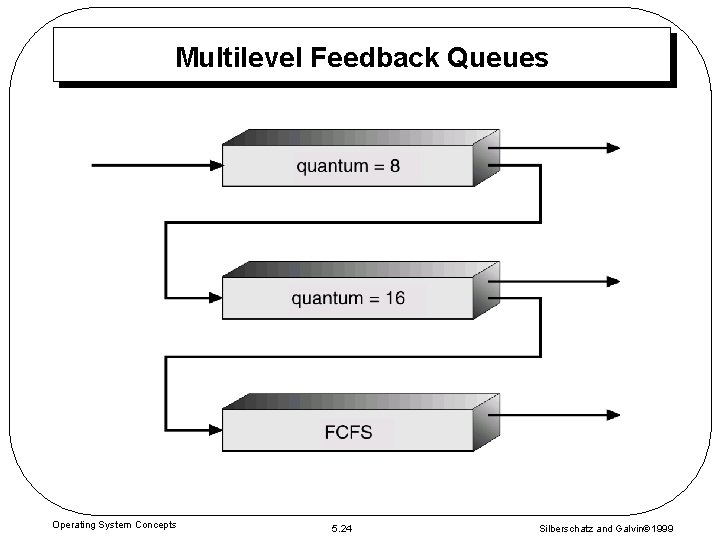 Multilevel Feedback Queues

quantum = 8

quantum = 16

FCFS

Operating System Concepts

5.24

Silberschatz and Galvin©1999